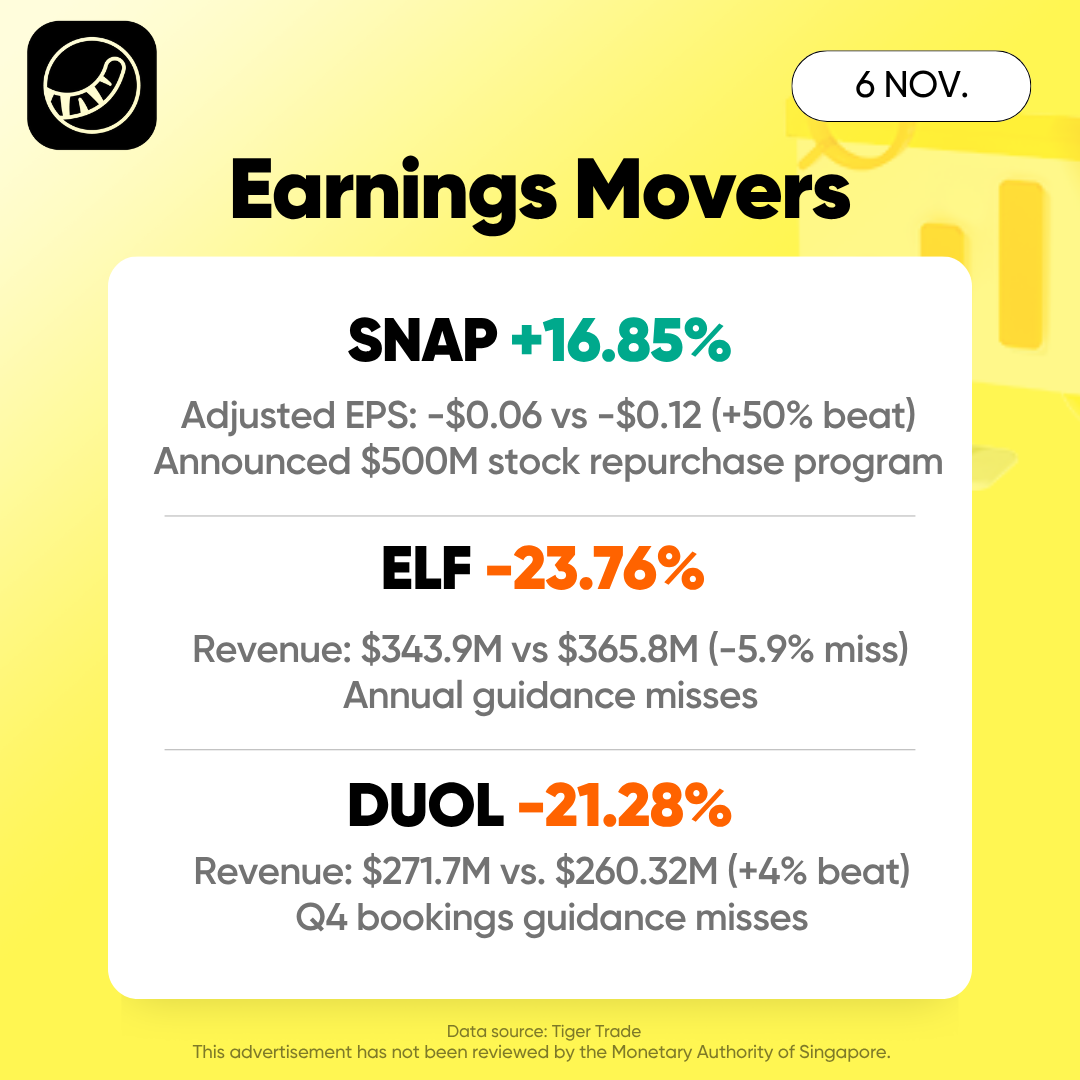 6 NOV.

Earnings Movers

SNAP +16.85%

Adjusted EPS: -\$0.06 vs -\$0.12 (+50% beat)
Announced \$500M stock repurchase program

ELF -23.76%

Revenue: \$343.9M vs \$365.8M (-5.9% miss)
Annual guidance misses

DUOL -21.28%

Revenue: \$271.7M vs. \$260.32M (+4% beat)
Q4 bookings guidance misses

Data source: Tiger Trade
This advertisement has not been reviewed by the Monetary Authority of Singapore.